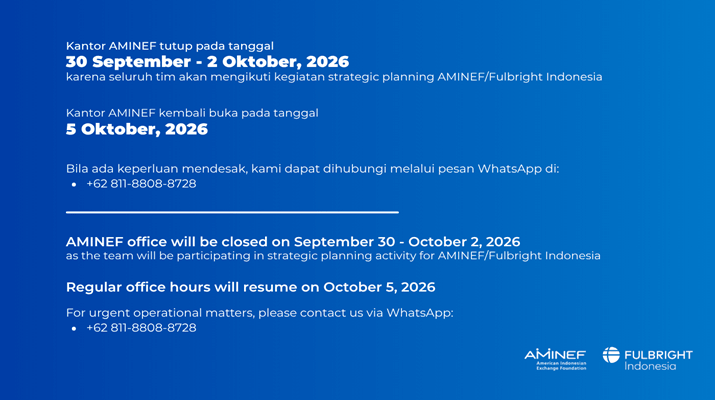 Kantor AMINEF tutup pada tanggal
30 September - 2 Oktober, 2026
karena seluruh tim akan mengikuti kegiatan strategic planning AMINEF/Fulbright Indonesia

Kantor AMINEF kembali buka pada tanggal
5 Oktober, 2026

Bila ada keperluan mendesak, kami dapat dihubungi melalui pesan WhatsApp di:
• +62 811-8808-8728

AMINEF office will be closed on September 30 - October 2, 2026
as the team will be participating in strategic planning activity for AMINEF/Fulbright Indonesia

Regular office hours will resume on October 5, 2026

For urgent operational matters, please contact us via WhatsApp:
• +62 811-8808-8728

AMINEF
American Indonesian Exchange Foundation

FULBRIGHT
Indonesia